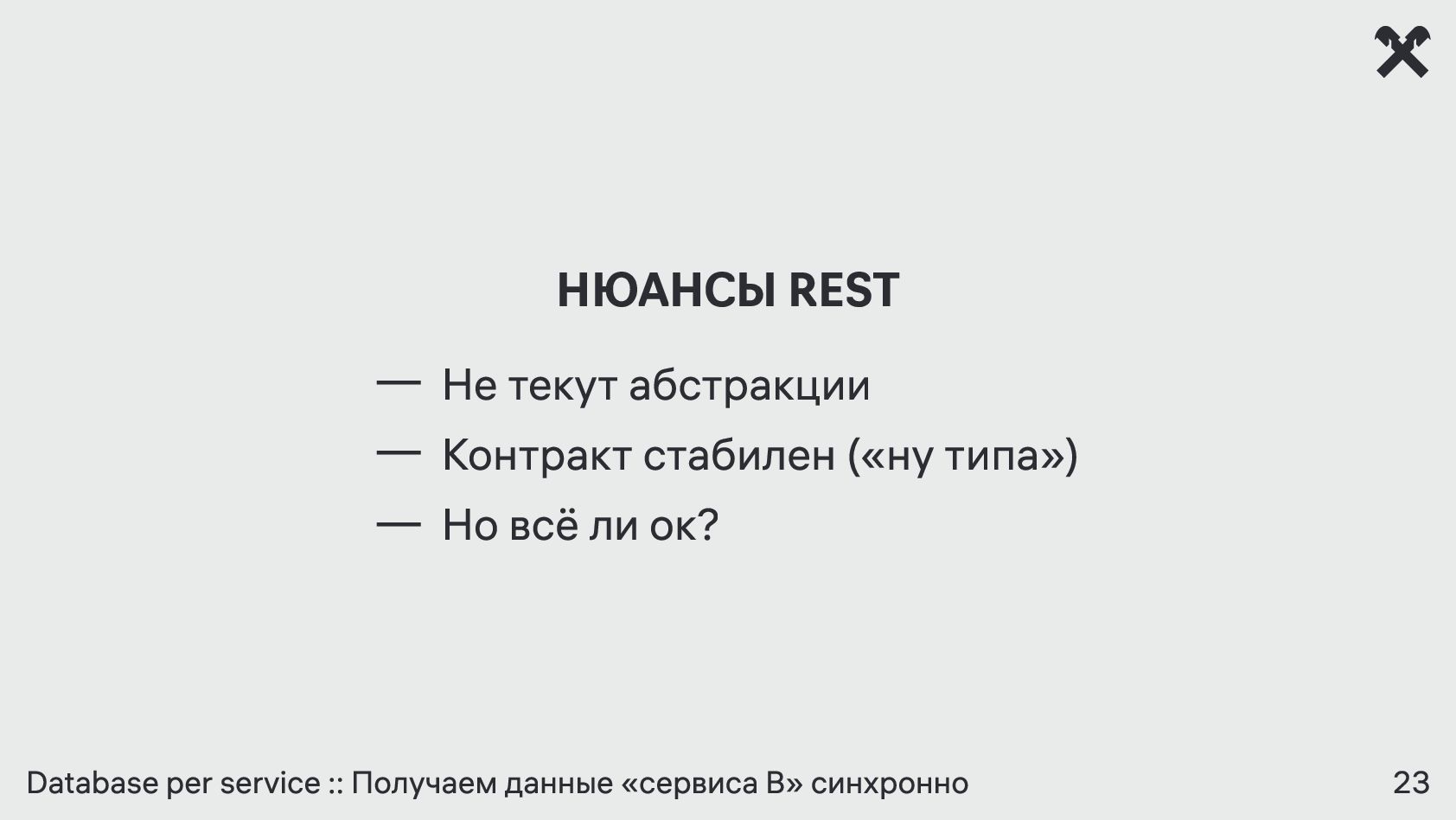 НЮАНСЫ REST

— Не текут абстракции
— Контракт стабилен («ну типа»)
— Но всё ли ок?

Database per service :: Получаем данные «сервиса B» синхронно

23